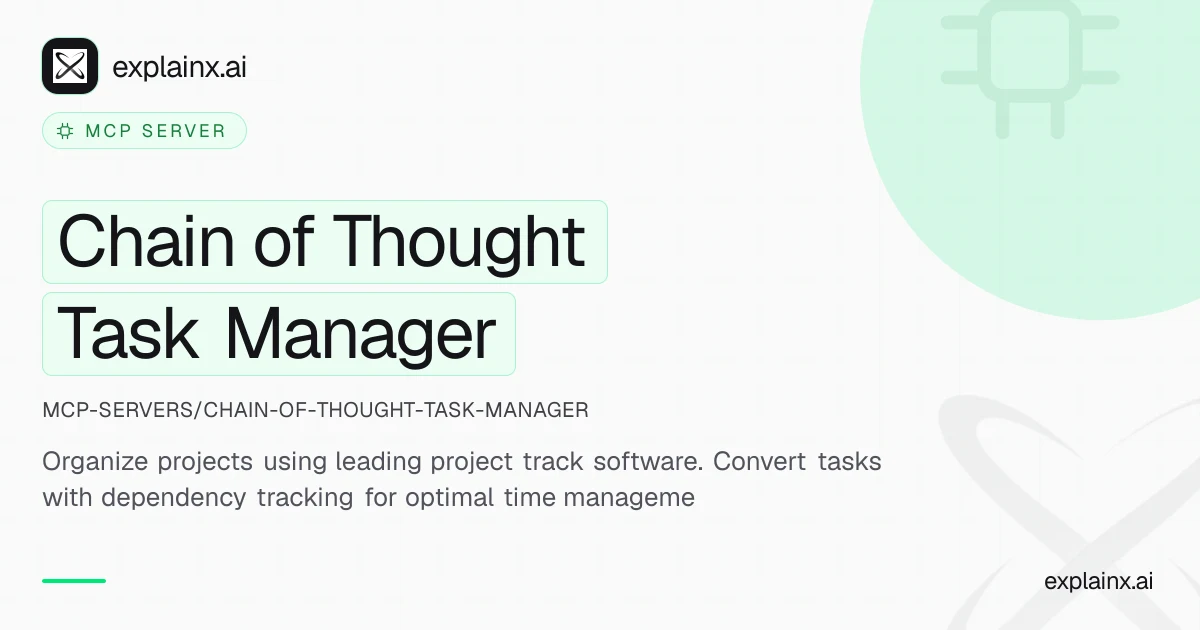 explainx.ai

MCP SERVER

Chain of Thought

Task Manager

MCP-SERVERS/CHAIN-OF-THOUGHT-TASK-MANAGER

Organize projects using leading project track software. Convert tasks with dependency tracking for optimal time manageme

explainx.ai